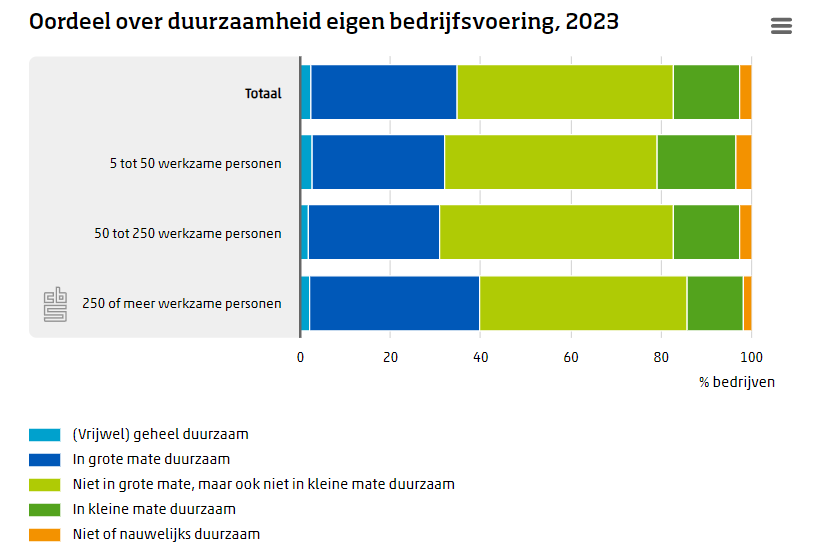 Oordeel over duurzaamheid eigen bedrijfsvoering, 2023

Totaal
5 tot 50 werkzame personen
50 tot 250 werkzame personen
250 of meer werkzame personen

0
20
40
60
80
100
% bedrijven

(Vrijwel) geheel duurzaam
In grote mate duurzaam
Niet in grote mate, maar ook niet in kleine mate duurzaam
In kleine mate duurzaam
Niet of nauwelijks duurzaam